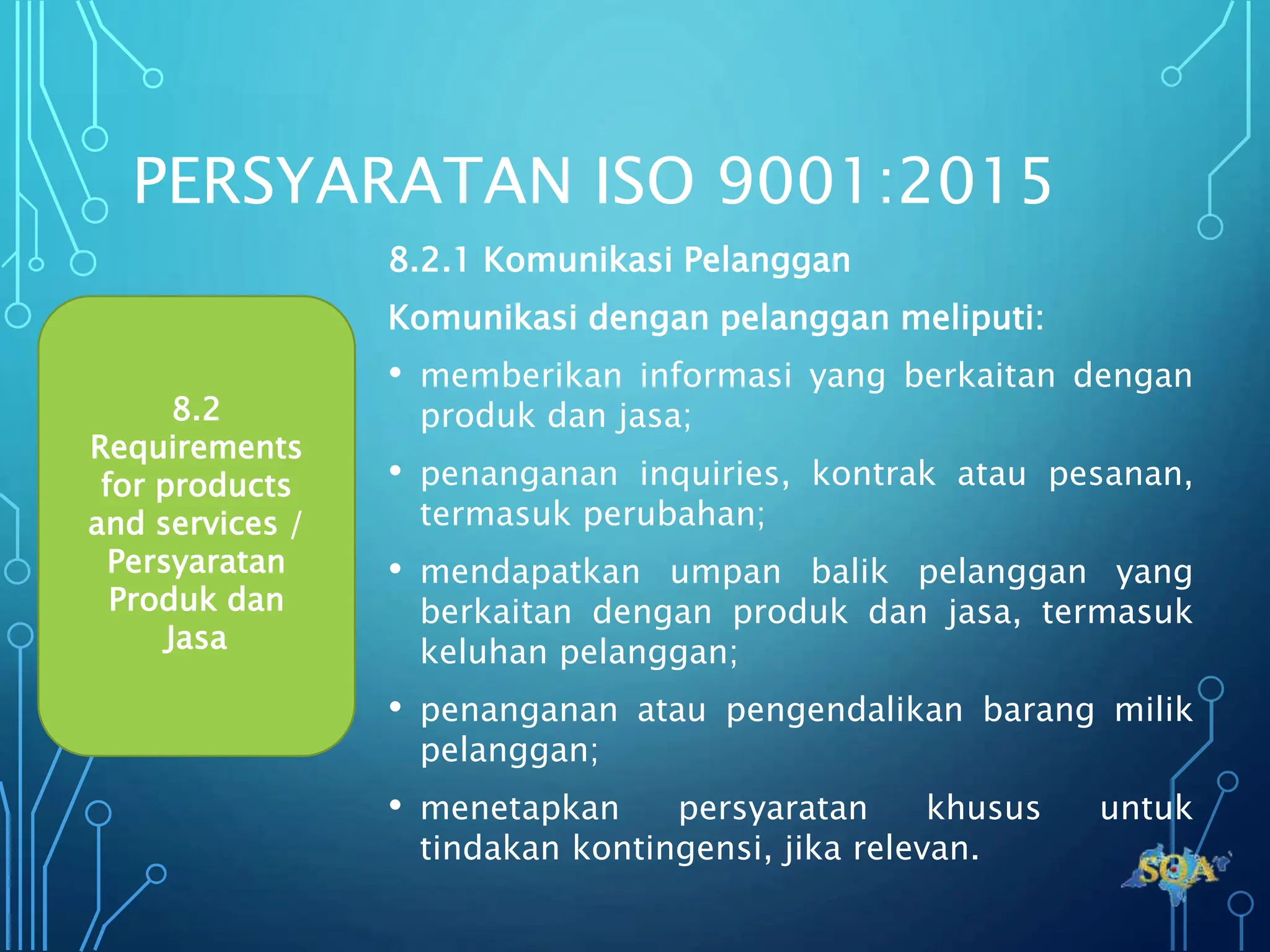 PERSYARATAN ISO 9001:2015

8.2 Requirements for products and services / Persyaratan Produk dan Jasa

8.2.1 Komunikasi Pelanggan

Komunikasi dengan pelanggan meliputi:

• memberikan informasi yang berkaitan dengan produk dan jasa;

• penanganan inquiries, kontrak atau pesanan, termasuk perubahan;

• mendapatkan umpan balik pelanggan yang berkaitan dengan produk dan jasa, termasuk keluhan pelanggan;

• penanganan atau pengendalikan barang milik pelanggan;

• menetapkan persyaratan khusus untuk tindakan kontingensi, jika relevan.

SQA